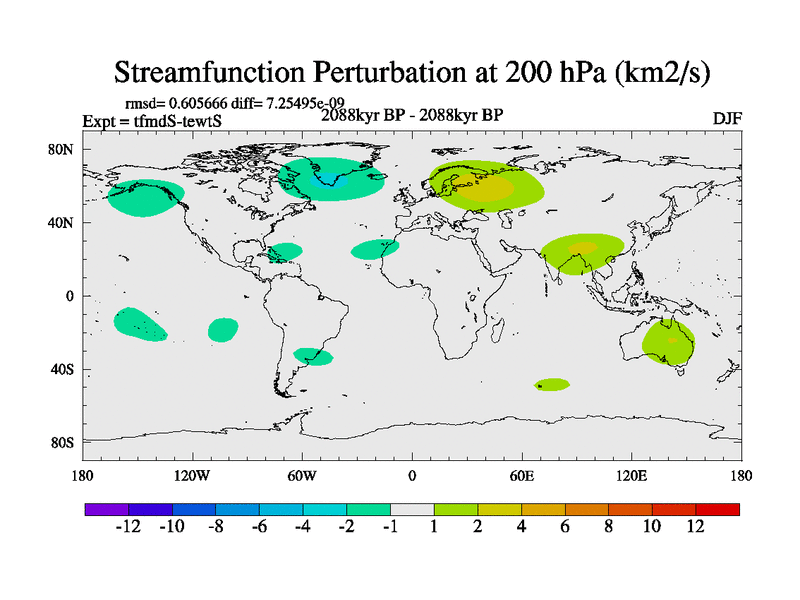 Streamfunction Perturbation at 200 hPa (km2/s)

rmsd= 0.605666 diff= 7.25495e-09

Expt = tfmdS-tewtS

2088kyr BP - 2088kyr BP

DJF

80N
40N
0
40S
80S

180 120W 60W 0 60E 120E 180

-12 -10 -8 -6 -4 -2 -1 1 2 4 6 8 10 12